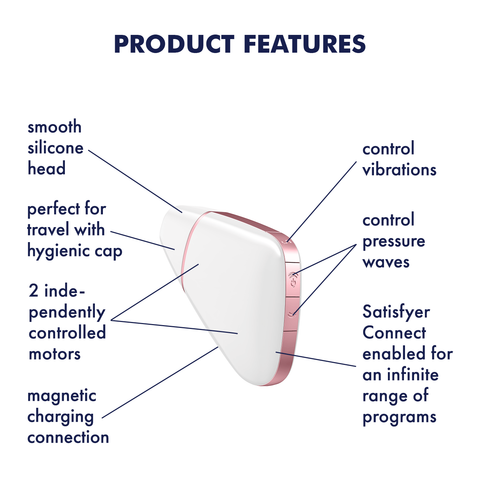 PRODUCT FEATURES

smooth silicone head

perfect for travel with hygienic cap

2 independently controlled motors

magnetic charging connection

control vibrations

control pressure waves

Satisfyer Connect enabled for an infinite range of programs